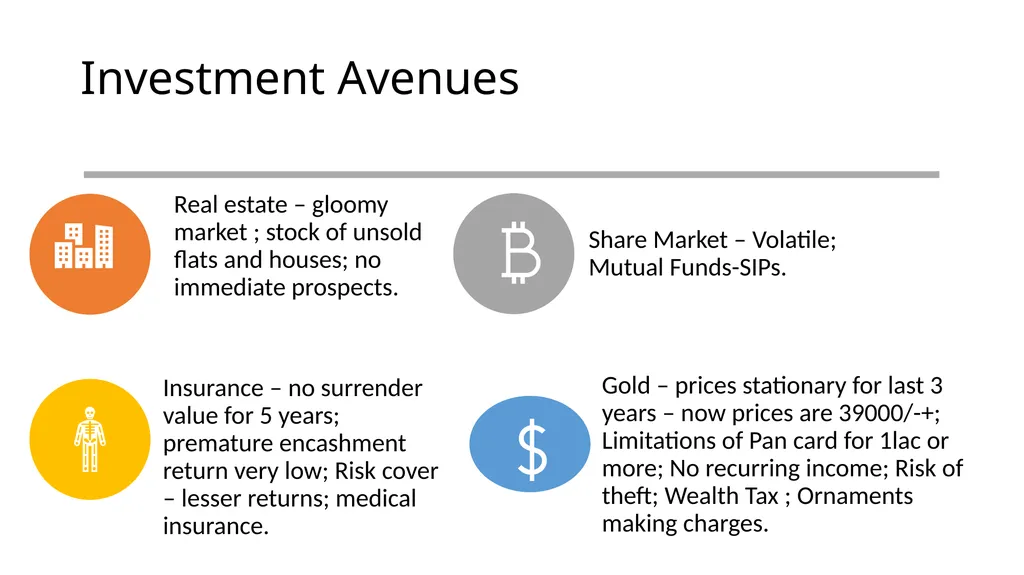 Investment Avenues

Real estate – gloomy market ; stock of unsold flats and houses; no immediate prospects.

Share Market – Volatile; Mutual Funds-SIPs.

Insurance – no surrender value for 5 years; premature encashment return very low; Risk cover – lesser returns; medical insurance.

Gold – prices stationary for last 3 years – now prices are 39000/-+; Limitations of Pan card for 1lac or more; No recurring income; Risk of theft; Wealth Tax ; Ornaments making charges.